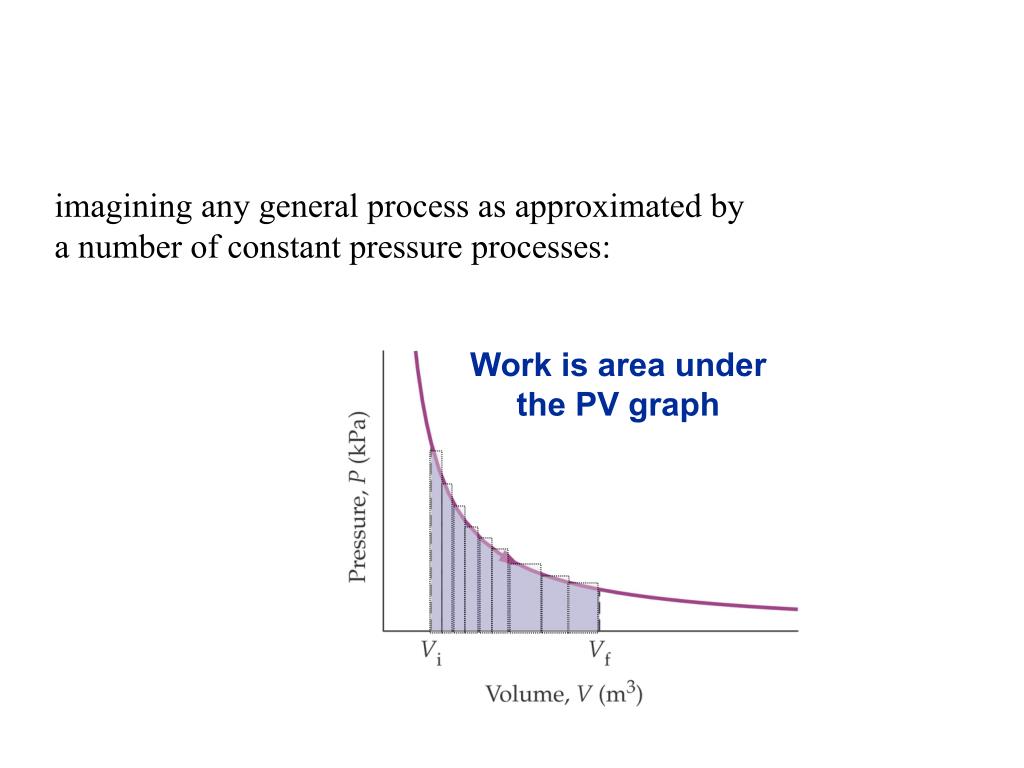 imagining any general process as approximated by a number of constant pressure processes:

Work is area under the PV graph

Pressure, $P$ (kPa)

$V_i$

$V_f$

Volume, $V$ ($m^3$)